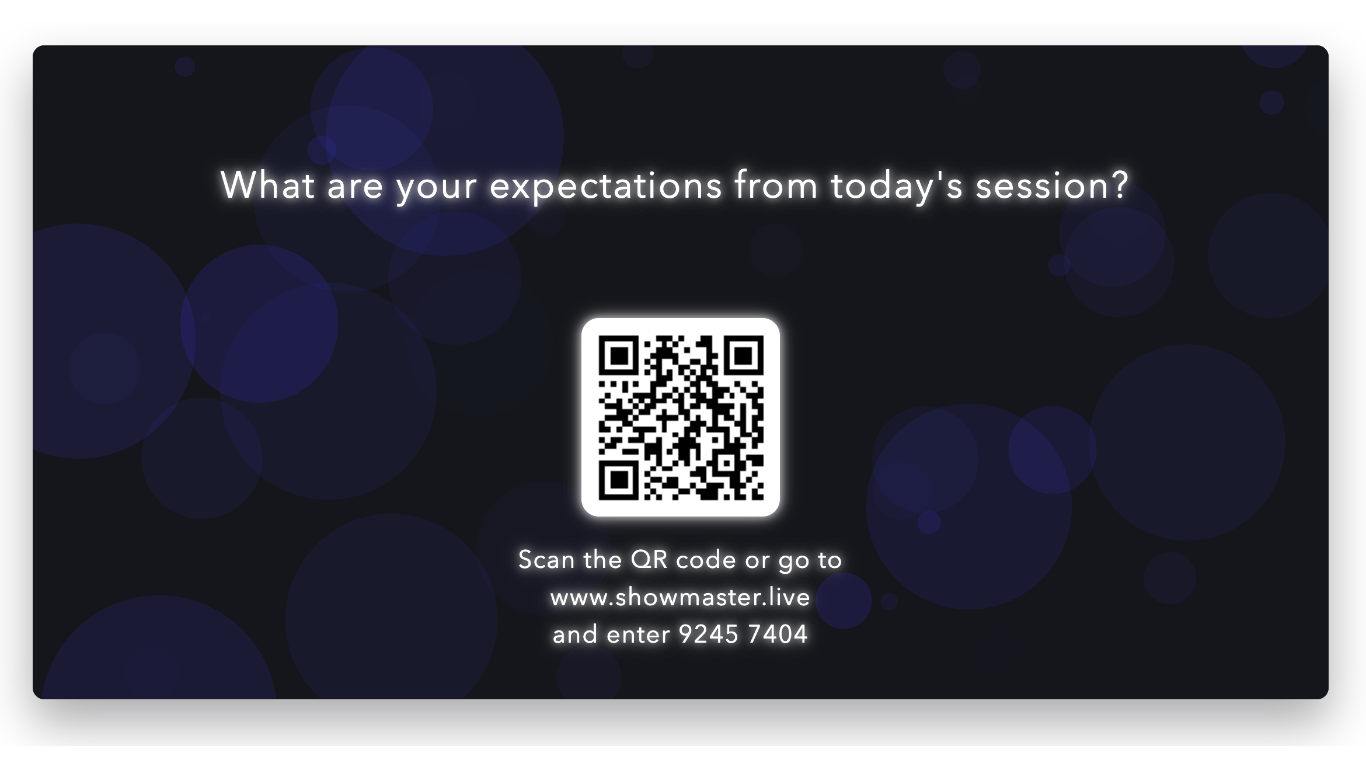 What are your expectations from today's session?

Scan the QR code or go to www.showmaster.live and enter 9245 7404